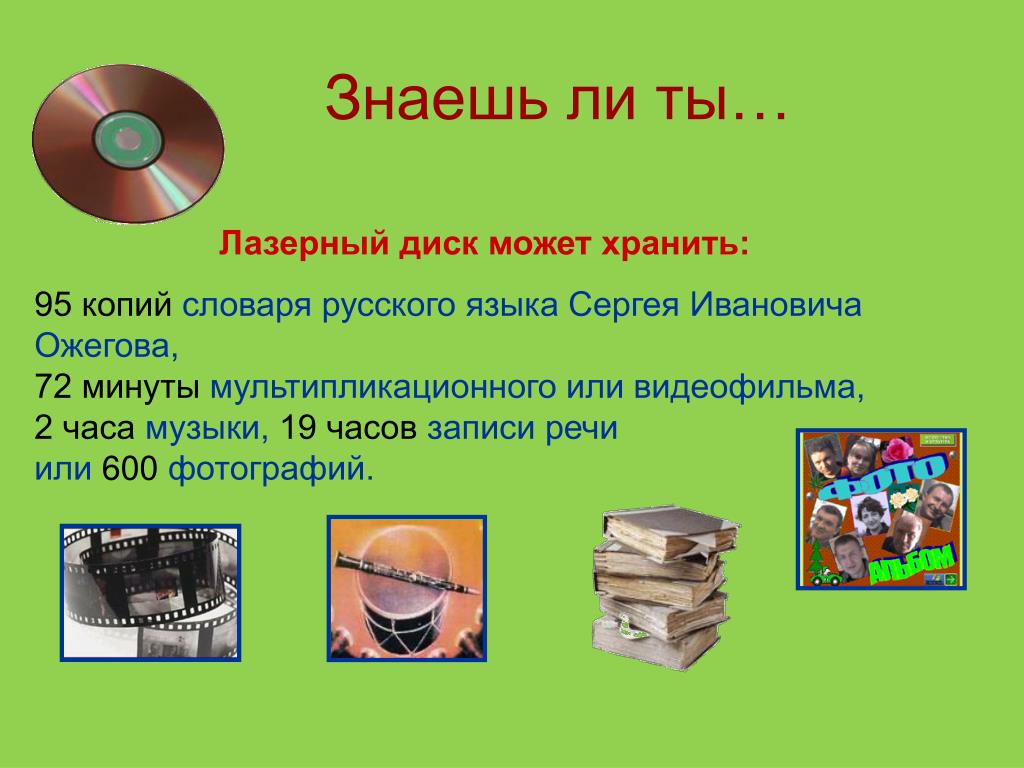 Знаешь ли ты…

Лазерный диск может хранить:

95 копий словаря русского языка Сергея Ивановича Ожегова,
72 минуты мультипликационного или видеофильма,
2 часа музыки, 19 часов записи речи
или 600 фотографий.

ФОТО
АЛЬБОМ